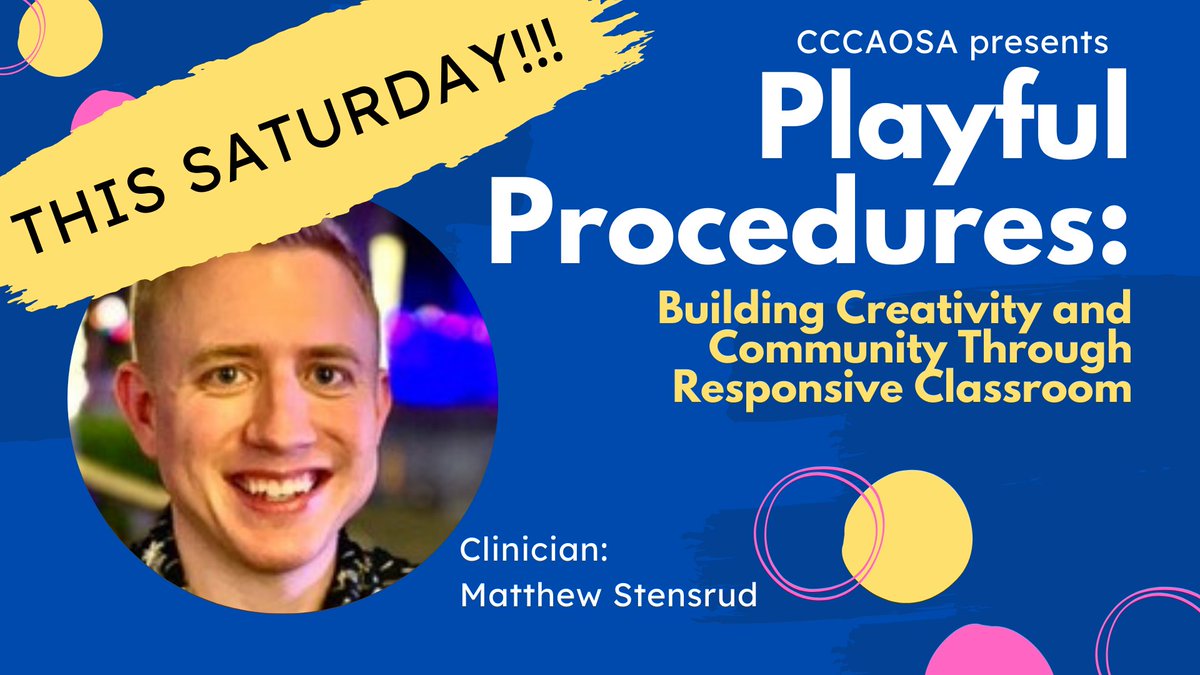 THIS SATURDAY!!!

CCCAOSA presents

Playful Procedures:

Building Creativity and Community Through Responsive Classroom

Clinician:
Matthew Stensrud